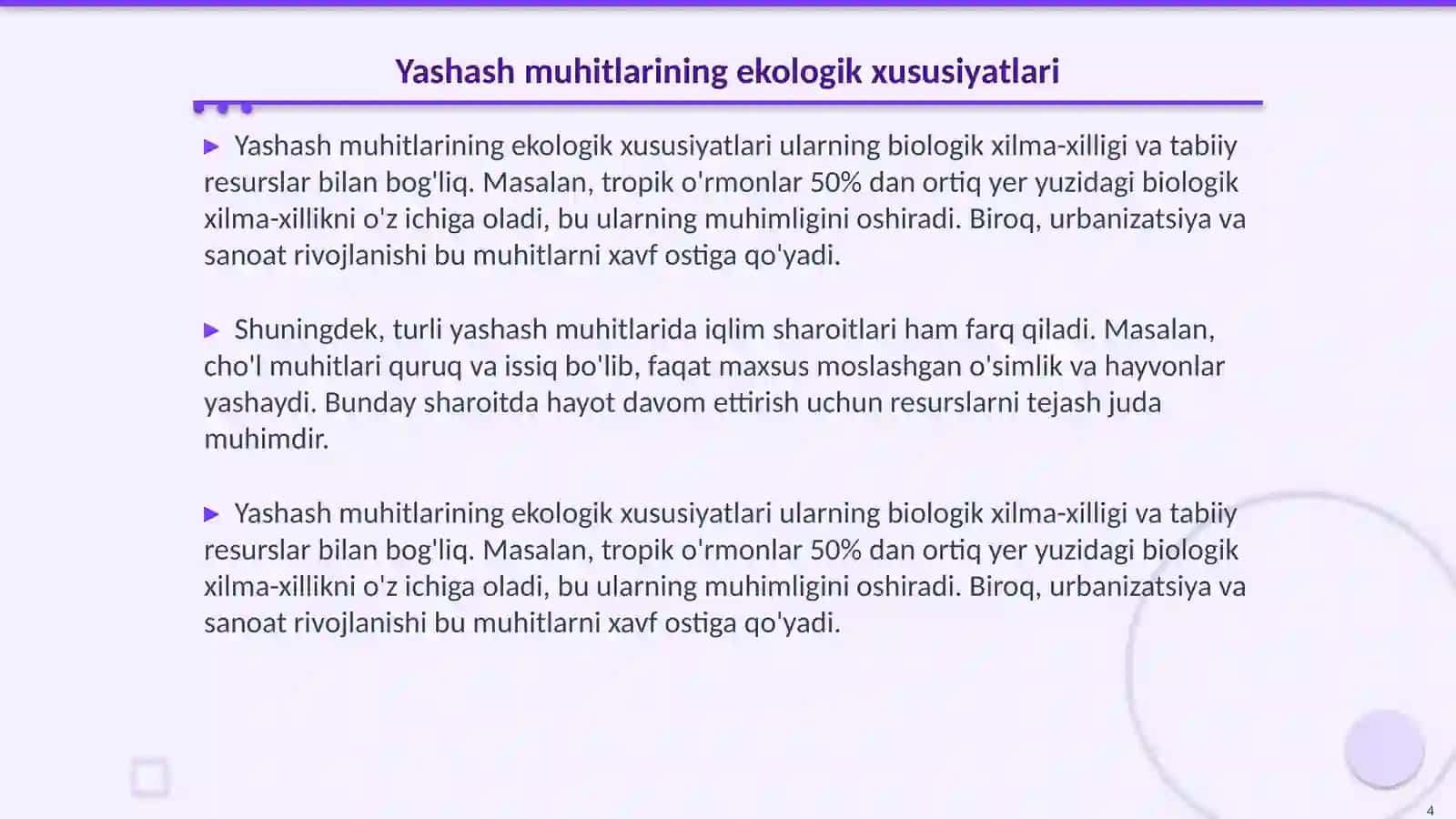 Yashash muhitlarining ekologik xususiyatlari

▶ Yashash muhitlarining ekologik xususiyatlari ularning biologik xilma-xilligi va tabiiy resurslar bilan bog'liq. Masalan, tropik o'rmonlar 50% dan ortiq yer yuzidagi biologik xilma-xillikni o'z ichiga oladi, bu ularning muhimligini oshiradi. Biroq, urbanizatsiya va sanoat rivojlanishi bu muhitlarni xavf ostiga qo'yadi.

▶ Shuningdek, turli yashash muhitlarida iqlim sharoitlari ham farq qiladi. Masalan, cho'l muhitlari quruq va issiq bo'lib, faqat maxsus moslashgan o'simlik va hayvonlar yashaydi. Bunday sharoitda hayot davom ettirish uchun resurslarni tejash juda muhimdir.

▶ Yashash muhitlarining ekologik xususiyatlari ularning biologik xilma-xilligi va tabiiy resurslar bilan bog'liq. Masalan, tropik o'rmonlar 50% dan ortiq yer yuzidagi biologik xilma-xillikni o'z ichiga oladi, bu ularning muhimligini oshiradi. Biroq, urbanizatsiya va sanoat rivojlanishi bu muhitlarni xavf ostiga qo'yadi.

4